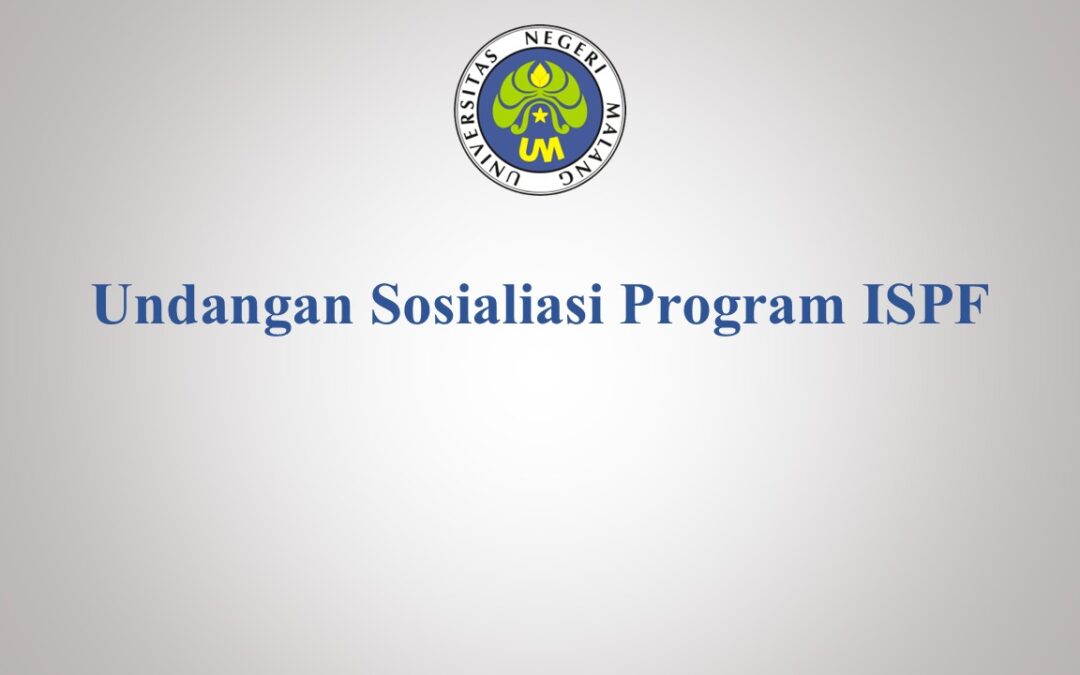 UNIVERSITAS NEGERI MALANG
UM

Undangan Sosialiasi Program ISPF